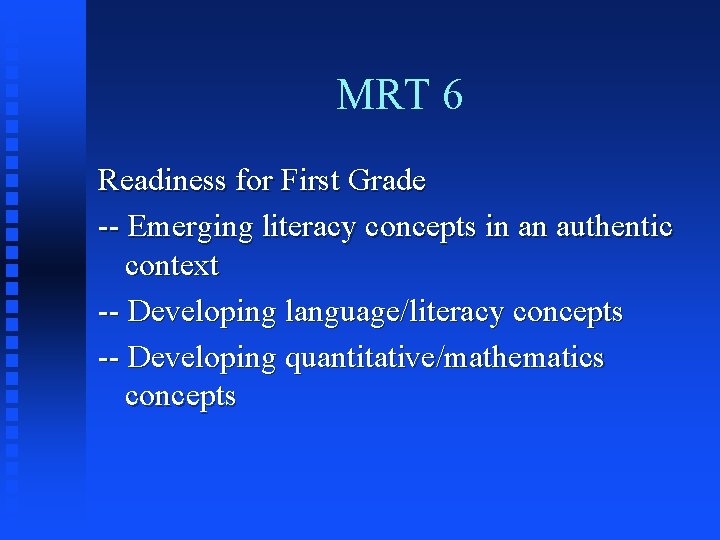 MRT 6

Readiness for First Grade

-- Emerging literacy concepts in an authentic context

-- Developing language/literacy concepts

-- Developing quantitative/mathematics concepts